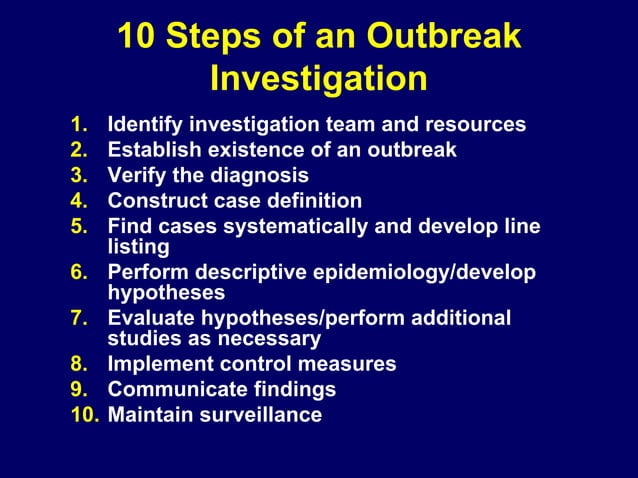 10 Steps of an Outbreak Investigation

1. Identify investigation team and resources
2. Establish existence of an outbreak
3. Verify the diagnosis
4. Construct case definition
5. Find cases systematically and develop line listing
6. Perform descriptive epidemiology/develop hypotheses
7. Evaluate hypotheses/perform additional studies as necessary
8. Implement control measures
9. Communicate findings
10. Maintain surveillance